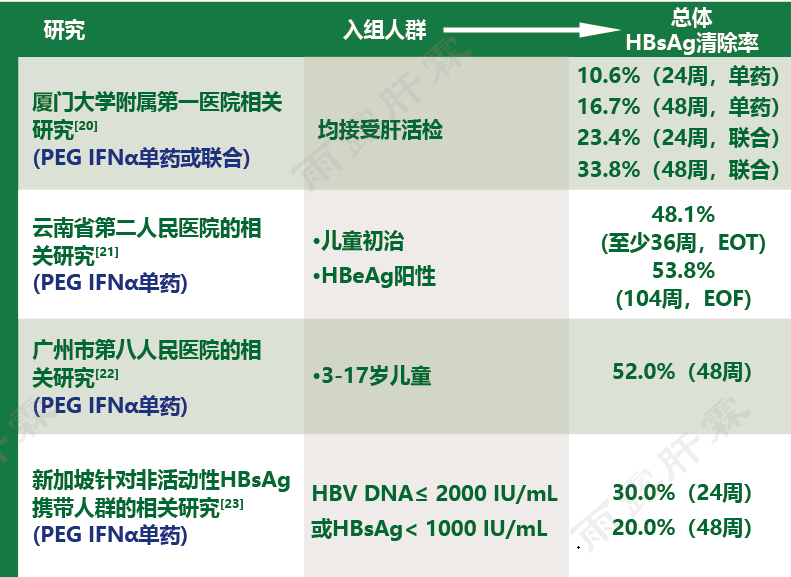 | 研究 | 入组人群 | 总体 HBsAg清除率 |
|---|---|---|
| 厦门大学附属第一医院相关研究$^{[20]}$ (PEG IFNα单药或联合) | 均接受肝活检 | 10.6%（24周，单药） 16.7%（48周，单药） 23.4%（24周，联合） 33.8%（48周，联合） |
| 云南省第二人民医院的相关研究$^{[21]}$ (PEG IFNα单药) | •儿童初治 •HBeAg阳性 | 48.1% (至少36周，EOT) 53.8% (104周，EOF) |
| 广州市第八人民医院的相关研究$^{[22]}$ (PEG IFNα单药) | •3-17岁儿童 | 52.0%（48周） |
| 新加坡针对非活动性HBsAg携带人群的相关研究$^{[23]}$ (PEG IFNα单药) | HBV DNA≤ 2000 IU/mL 或HBsAg< 1000 IU/mL | 30.0%（24周） 20.0%（48周） |

雨露肝霖